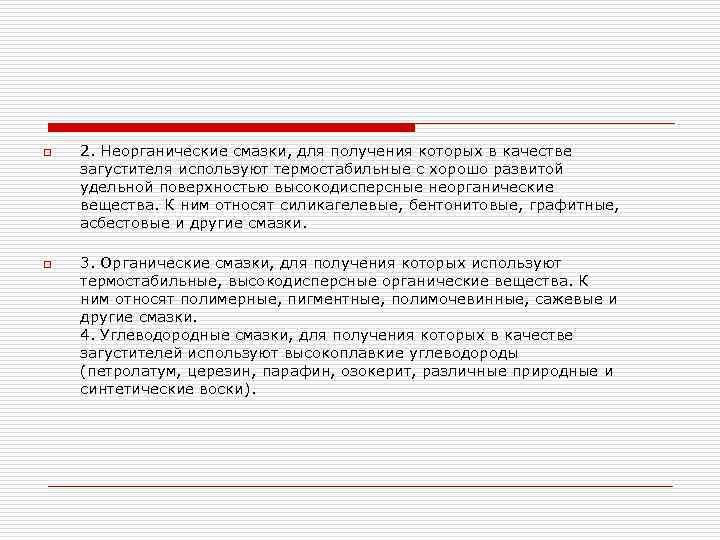 2. Неорганические смазки, для получения которых в качестве загустителя используют термостабильные с хорошо развитой удельной поверхностью высокодисперсные неорганические вещества. К ним относят силикагелевые, бентонитовые, графитные, асбестовые и другие смазки.

3. Органические смазки, для получения которых используют термостабильные, высокодисперсные органические вещества. К ним относят полимерные, пигментные, полимочевинные, сажевые и другие смазки.
4. Углеводородные смазки, для получения которых в качестве загустителей используют высокоплавкие углеводороды (петролатум, церезин, парафин, озокерит, различные природные и синтетические воски).